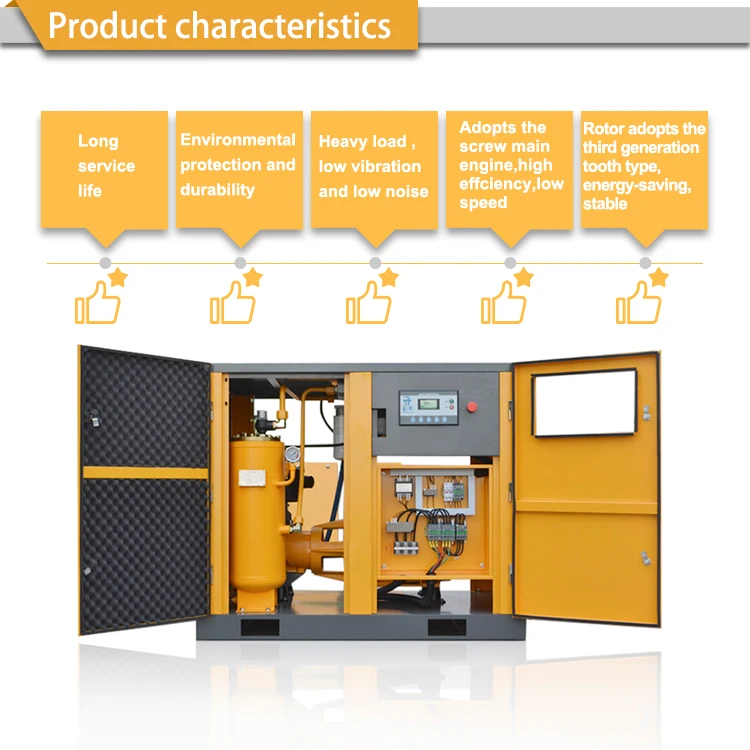 Product characteristics

Long service life

Environmental protection and durability

Heavy load , low vibration and low noise

Adopts the screw main engine,high effciency,low speed

Rotor adopts the third generation tooth type, energy-saving, stable